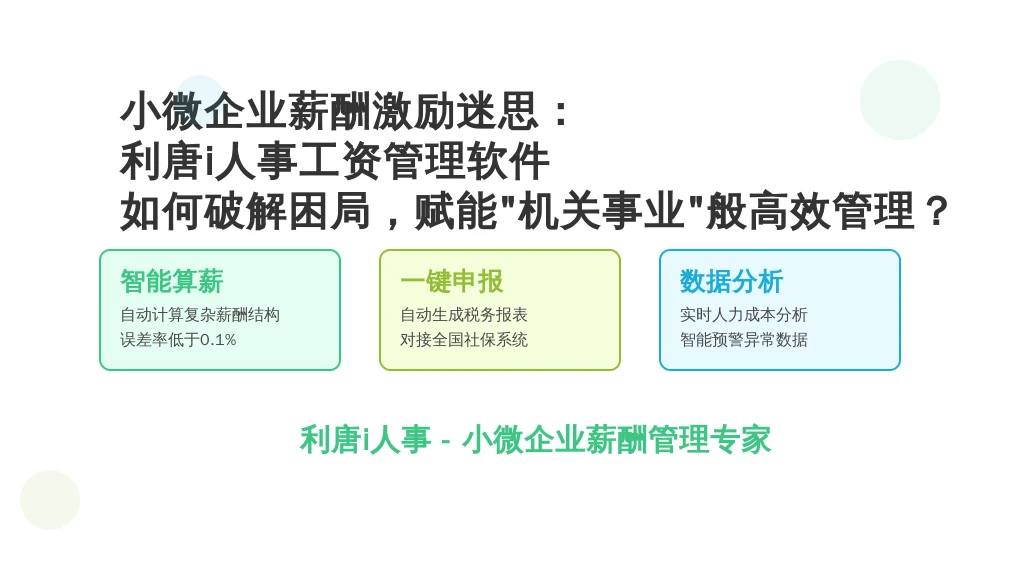 小微企业薪酬激励迷思：
利唐i人事工资管理软件
如何破解困局，赋能"机关事业"般高效管理？

智能算薪
自动计算复杂薪酬结构
误差率低于0.1%

一键申报
自动生成税务报表
对接全国社保系统

数据分析
实时人力成本分析
智能预警异常数据

利唐i人事 - 小微企业薪酬管理专家